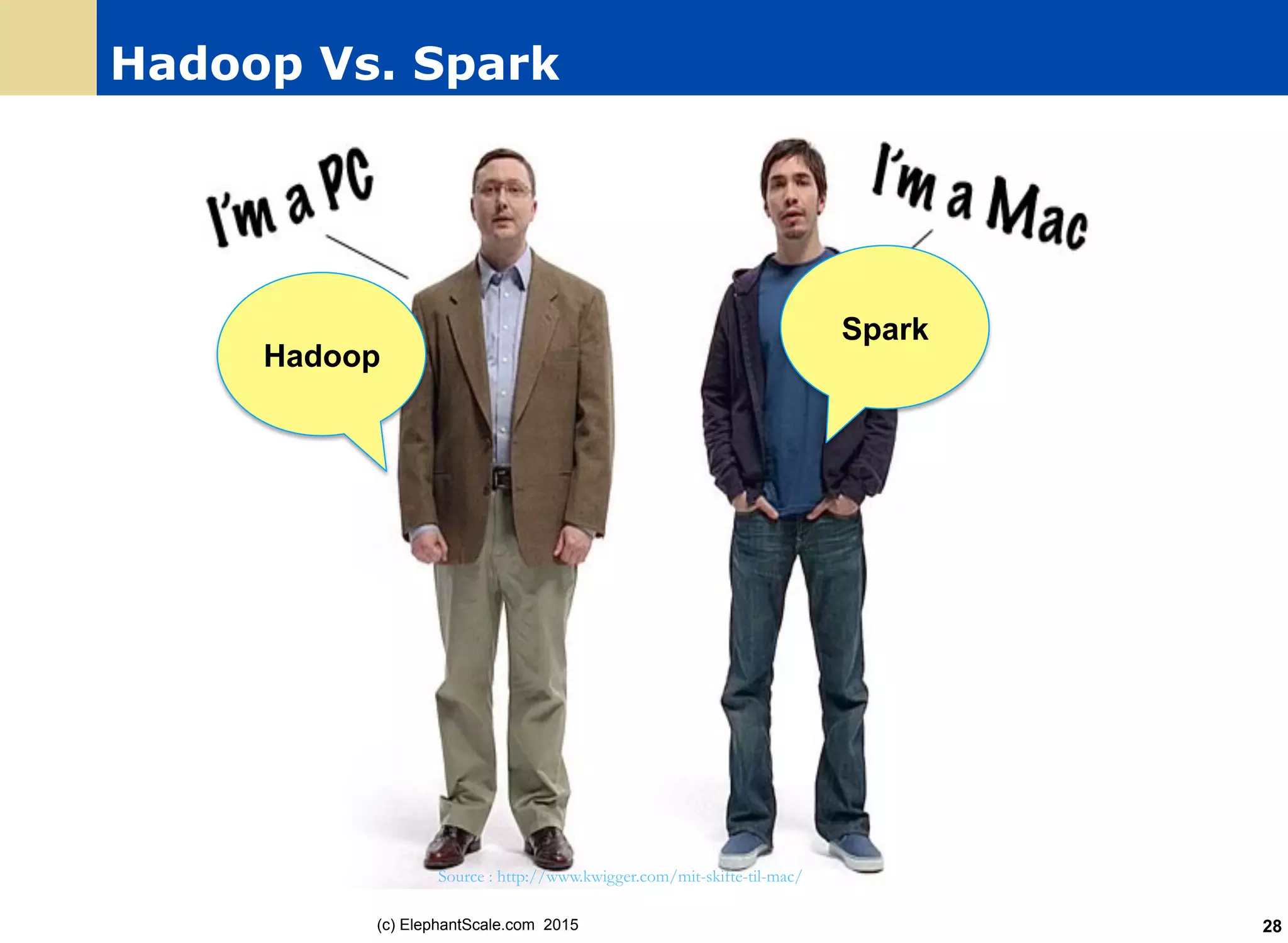 Hadoop Vs. Spark

I'm a PC

I'm a Mac

Hadoop

Spark

Source : http://www.kwigger.com/mit-skifte-til-mac/

(c) ElephantScale.com 2015

28